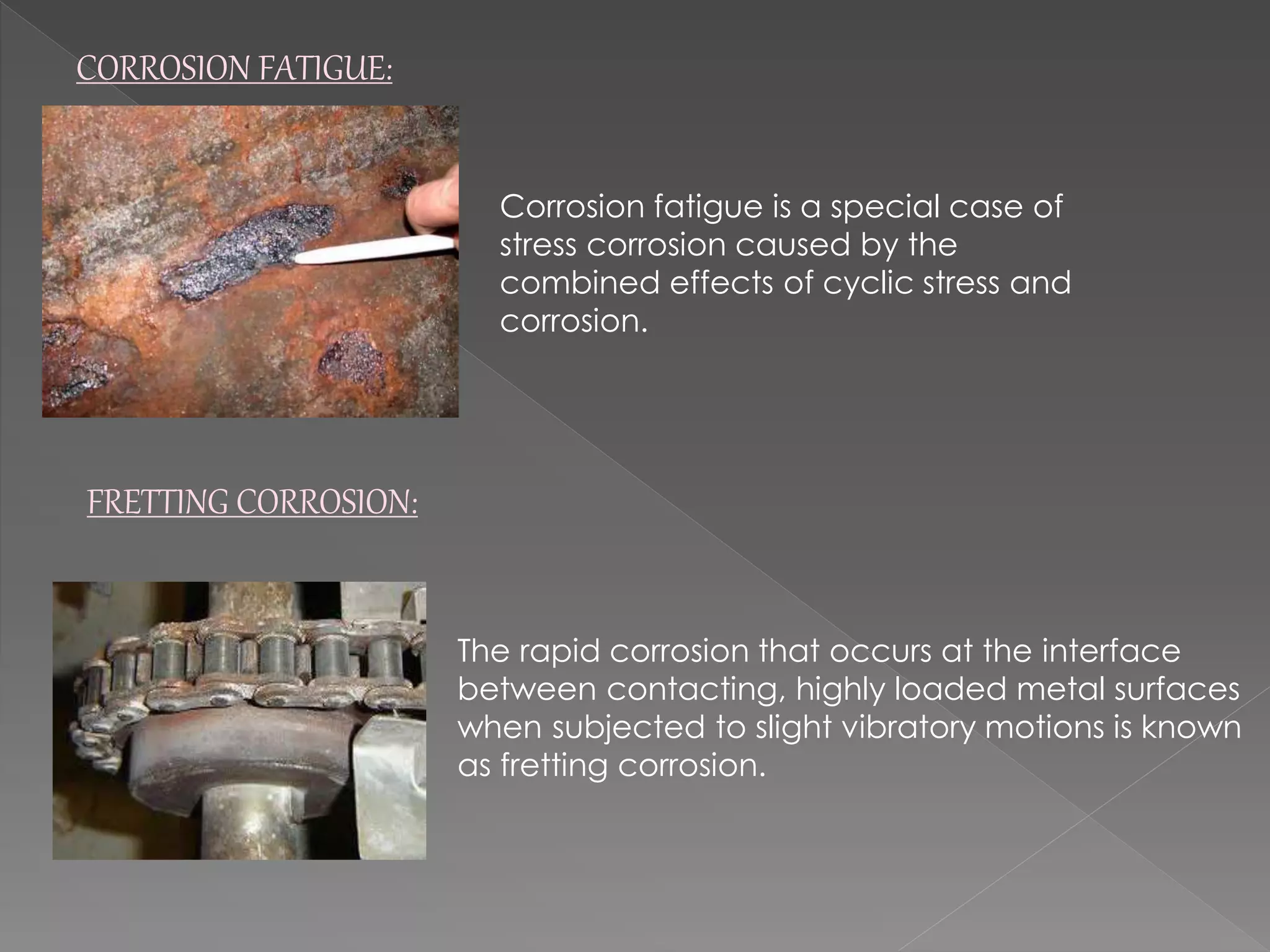 CORROSION FATIGUE:

Corrosion fatigue is a special case of stress corrosion caused by the combined effects of cyclic stress and corrosion.

FRETTING CORROSION:

The rapid corrosion that occurs at the interface between contacting, highly loaded metal surfaces when subjected to slight vibratory motions is known as fretting corrosion.